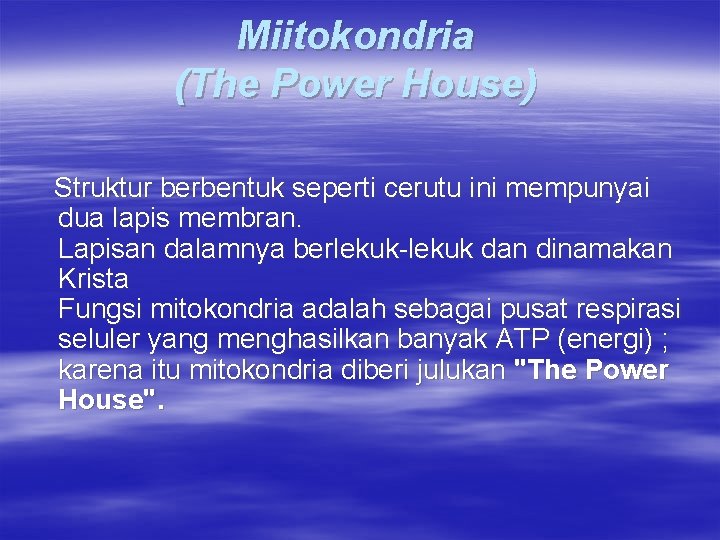 Miitokondria
(The Power House)

Struktur berbentuk seperti cerutu ini mempunyai dua lapis membran.
Lapisan dalamnya berlekuk-lekuk dan dinamakan Krista
Fungsi mitokondria adalah sebagai pusat respirasi seluler yang menghasilkan banyak ATP (energi) ; karena itu mitokondria diberi julukan "The Power House".